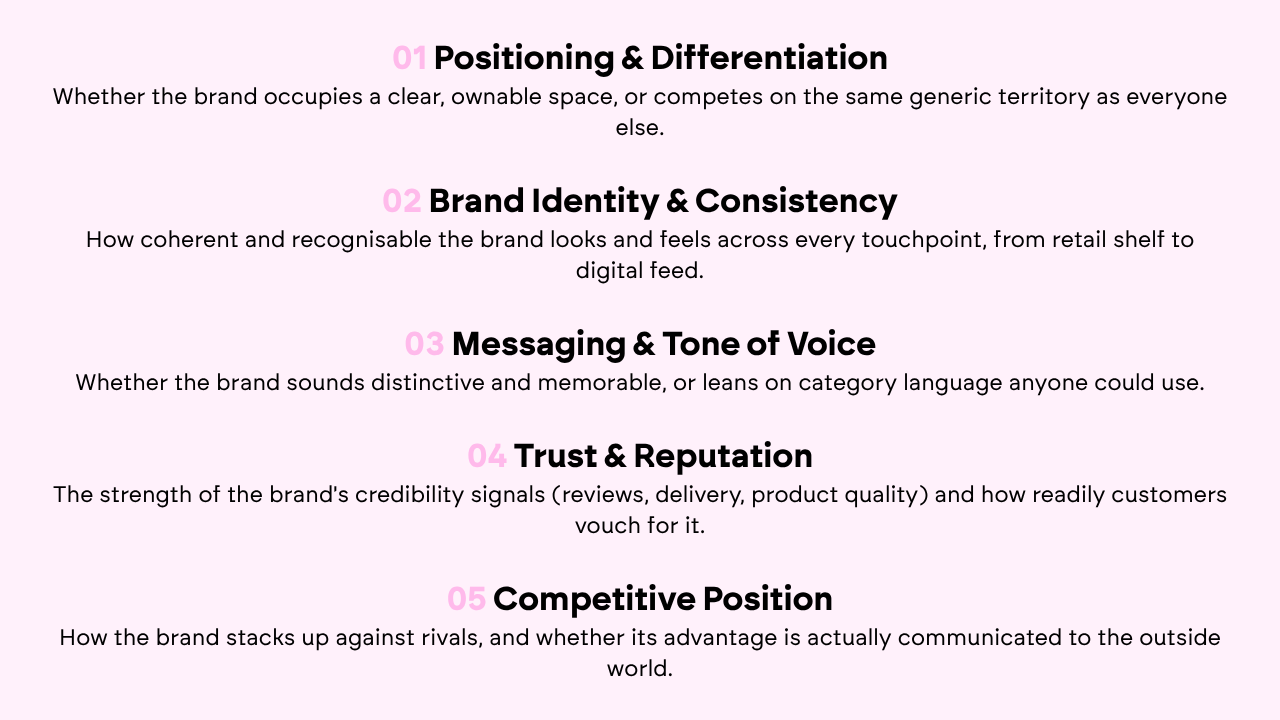 01 Positioning & Differentiation
Whether the brand occupies a clear, ownable space, or competes on the same generic territory as everyone else.

02 Brand Identity & Consistency
How coherent and recognisable the brand looks and feels across every touchpoint, from retail shelf to digital feed.

03 Messaging & Tone of Voice
Whether the brand sounds distinctive and memorable, or leans on category language anyone could use.

04 Trust & Reputation
The strength of the brand's credibility signals (reviews, delivery, product quality) and how readily customers vouch for it.

05 Competitive Position
How the brand stacks up against rivals, and whether its advantage is actually communicated to the outside world.